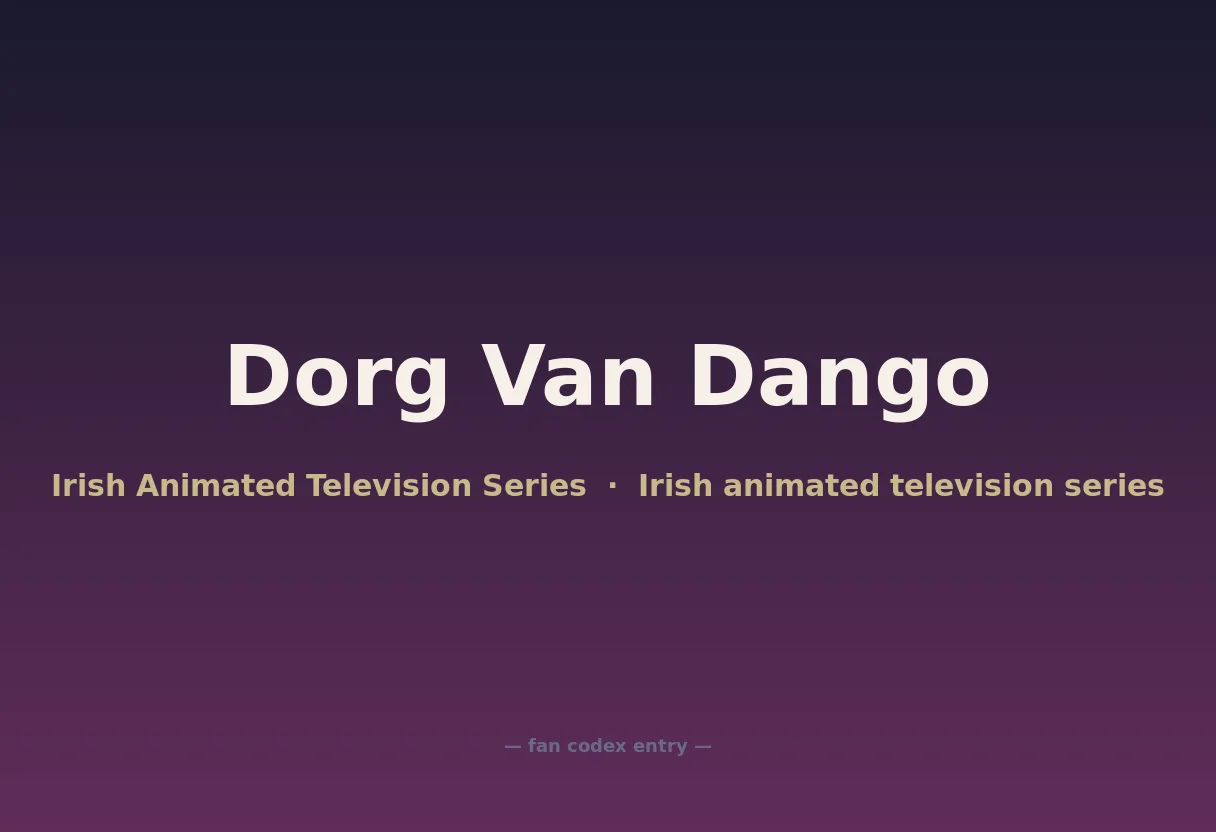 Dorg Van Dango

Irish Animated Television Series · Irish animated television series

— fan codex entry —